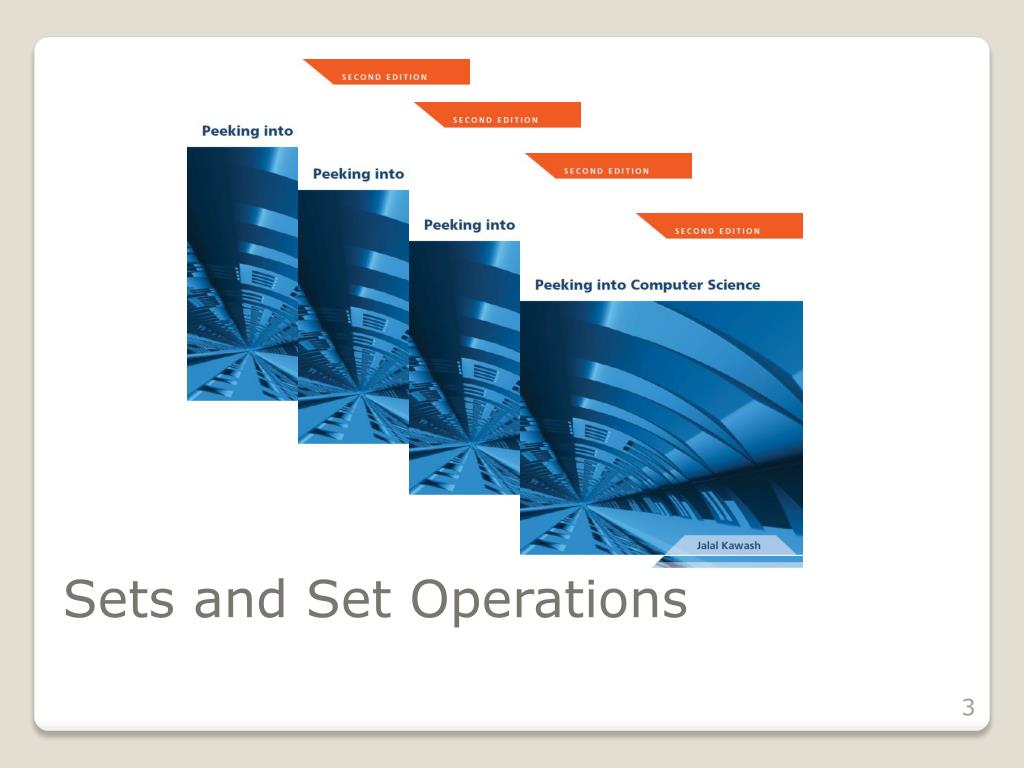 SECOND EDITION

Peeking into

SECOND EDITION

Peeking into

SECOND EDITION

Peeking into

SECOND EDITION

Peeking into Computer Science

Jalal Kawash

Sets and Set Operations

3